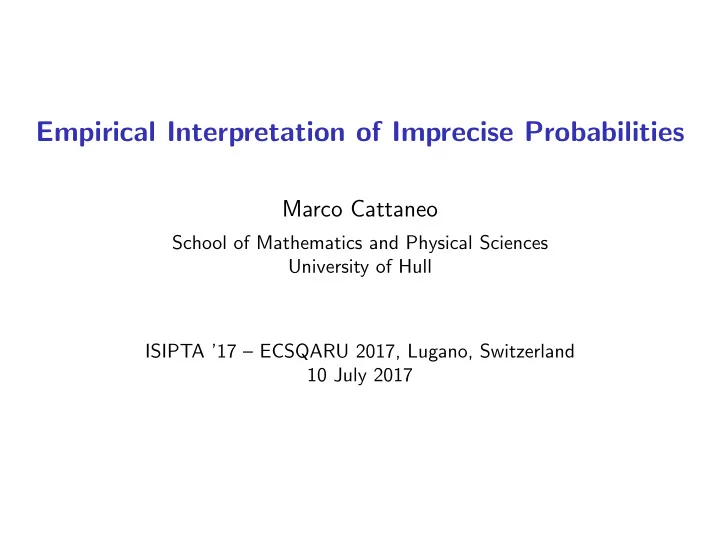 Empirical Interpretation of Imprecise Probabilities

Marco Cattaneo

School of Mathematics and Physical Sciences
University of Hull

ISIPTA '17 – ECSQARU 2017, Lugano, Switzerland
10 July 2017